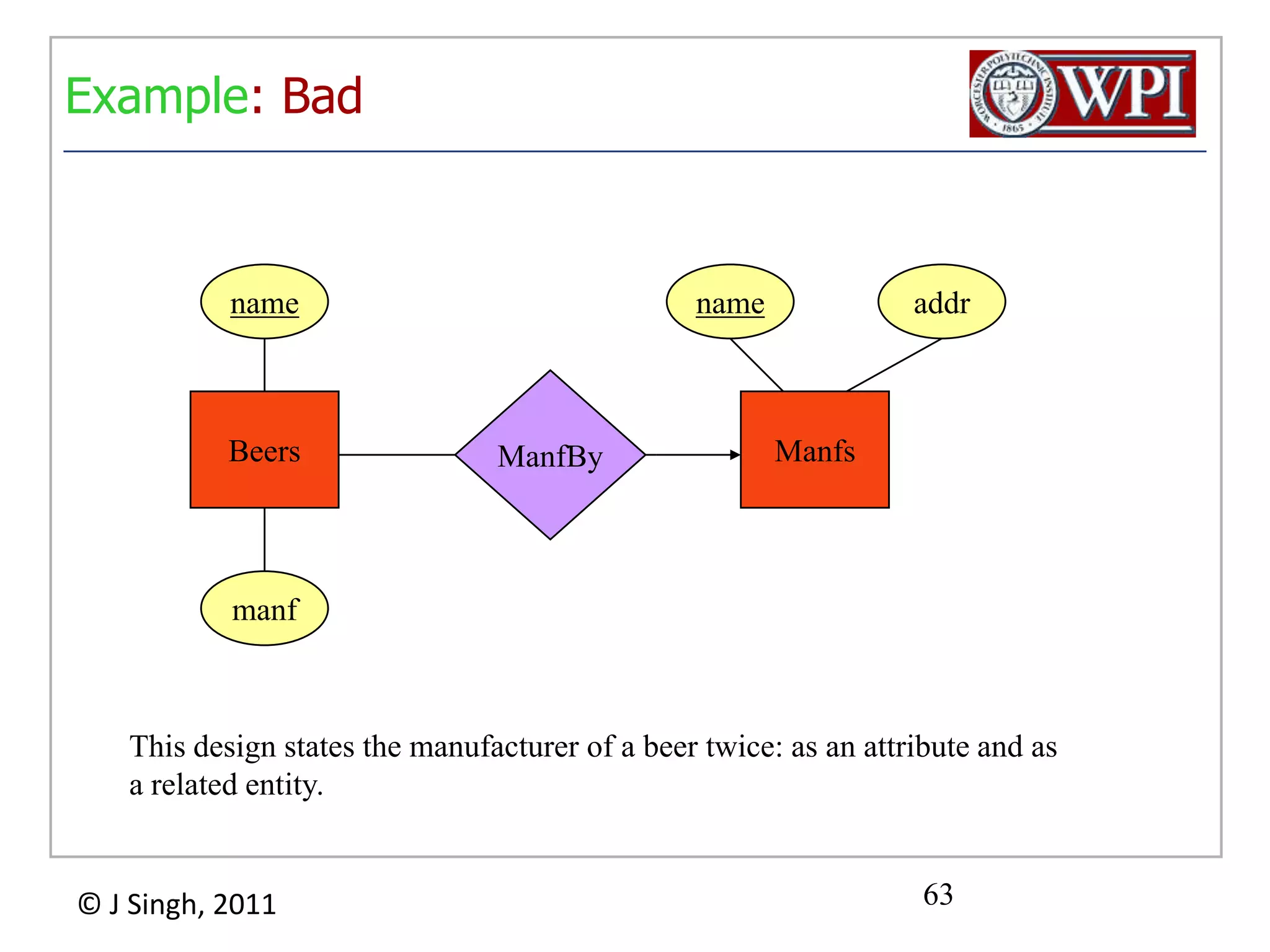 Example: Bad

WORCESTER POLYTECHNIC INSTITUTE 1865 WPI

name

name

addr

Beers

ManfBy

Manfs

manf

This design states the manufacturer of a beer twice: as an attribute and as a related entity.

© J Singh, 2011

63